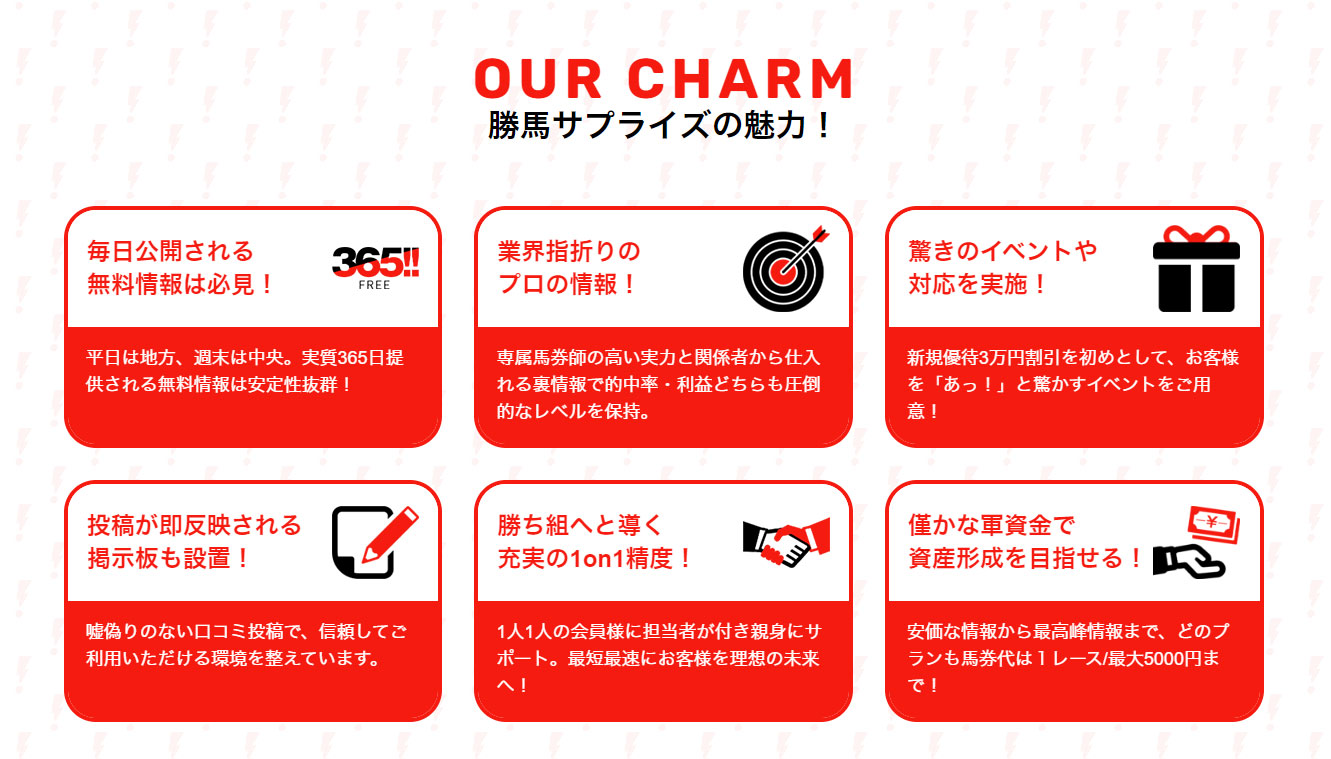 OUR CHARM
勝馬サプライズの魅力！

毎日公開される
無料情報は必見！

365!!
FREE

平日は地方、週末は中央。実質365日提供される無料情報は安定性抜群！

業界指折りの
プロの情報！

専属馬券師の高い実力と関係者から仕入れる裏情報で的中率・利益どちらも圧倒的なレベルを保持。

驚きのイベントや
対応を実施！

新規優待3万円割引を初めとして、お客様を「あっ！」と驚かすイベントをご用意！

投稿が即反映される
掲示板も設置！

嘘偽りのない口コミ投稿で、信頼してご利用いただける環境を整えています。

勝ち組へと導く
充実の1on1精度！

1人1人の会員様に担当者が付き親身にサポート。最短最速にお客様を理想の未来へ！

僅かな軍資金で
資産形成を目指せる！

¥

安価な情報から最高峰情報まで、どのプランも馬券代は１レース/最大5000円まで！